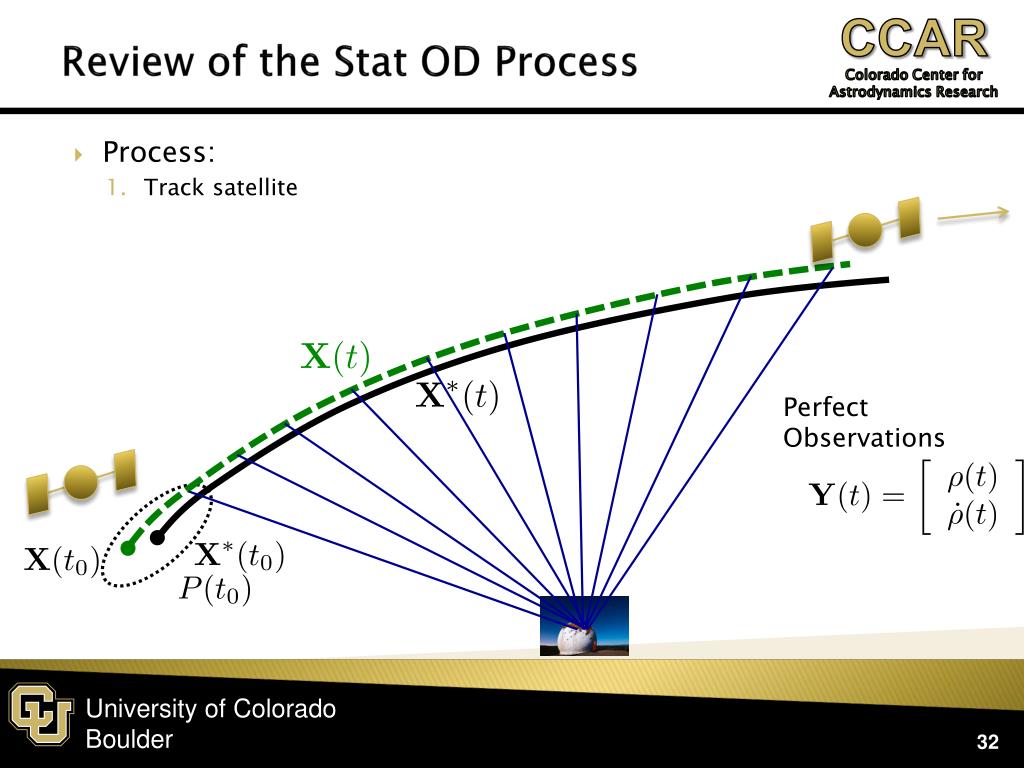 Review of the Stat OD Process

CCAR
Colorado Center for Astrodynamics Research

Process:
1. Track satellite

$\mathbf{X}(t)$

$\mathbf{X}^*(t)$

Perfect Observations

$\mathbf{Y}(t) = \begin{bmatrix} \rho(t) \\ \dot{\rho}(t) \end{bmatrix}$

$\mathbf{X}(t_0)$

$\mathbf{X}^*(t_0)$

$P(t_0)$

University of Colorado Boulder

32